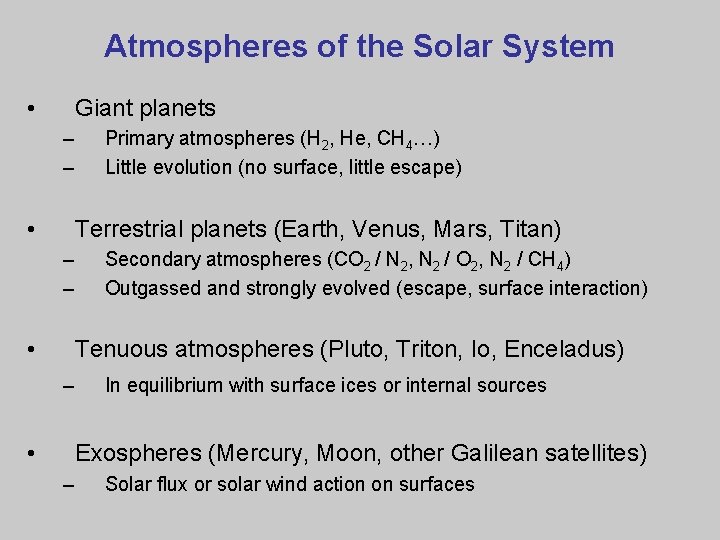 Atmospheres of the Solar System

• Giant planets
– Primary atmospheres ($H_2$, He, $CH_4$…)
– Little evolution (no surface, little escape)

• Terrestrial planets (Earth, Venus, Mars, Titan)
– Secondary atmospheres ($CO_2$ / $N_2$, $N_2$ / $O_2$, $N_2$ / $CH_4$)
– Outgassed and strongly evolved (escape, surface interaction)

• Tenuous atmospheres (Pluto, Triton, Io, Enceladus)
– In equilibrium with surface ices or internal sources

• Exospheres (Mercury, Moon, other Galilean satellites)
– Solar flux or solar wind action on surfaces